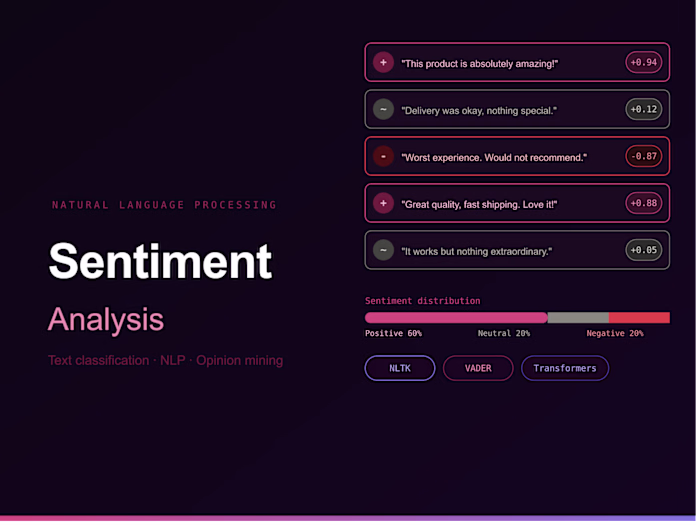 NATURAL LANGUAGE PROCESSING

Sentiment

Analysis

Text classification · NLP · Opinion mining

+ "This product is absolutely amazing!" +0.94

~ "Delivery was okay, nothing special." +0.12

- "Worst experience. Would not recommend." -0.87

+ "Great quality, fast shipping. Love it!" +0.88

~ "It works but nothing extraordinary." +0.05

Sentiment distribution

Positive 60% Neutral 20% Negative 20%

NLTK VADER Transformers